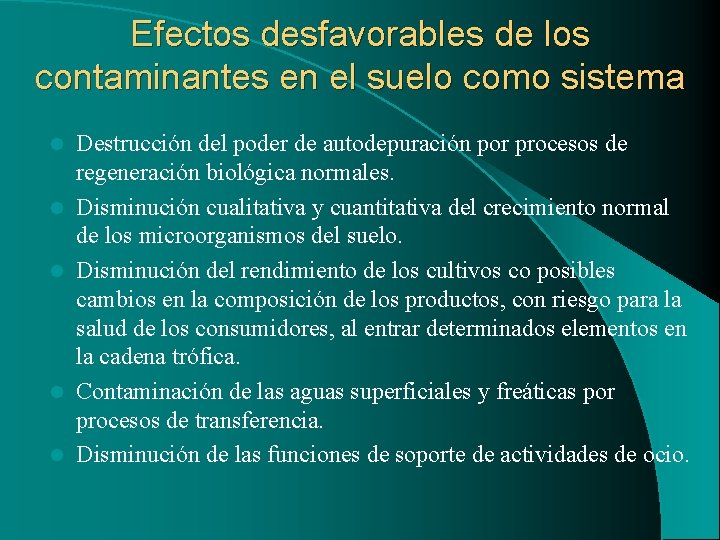 Efectos desfavorables de los contaminantes en el suelo como sistema

- Destrucción del poder de autodepuración por procesos de regeneración biológica normales.
- Disminución cualitativa y cuantitativa del crecimiento normal de los microorganismos del suelo.
- Disminución del rendimiento de los cultivos co posibles cambios en la composición de los productos, con riesgo para la salud de los consumidores, al entrar determinados elementos en la cadena trófica.
- Contaminación de las aguas superficiales y freáticas por procesos de transferencia.
- Disminución de las funciones de soporte de actividades de ocio.